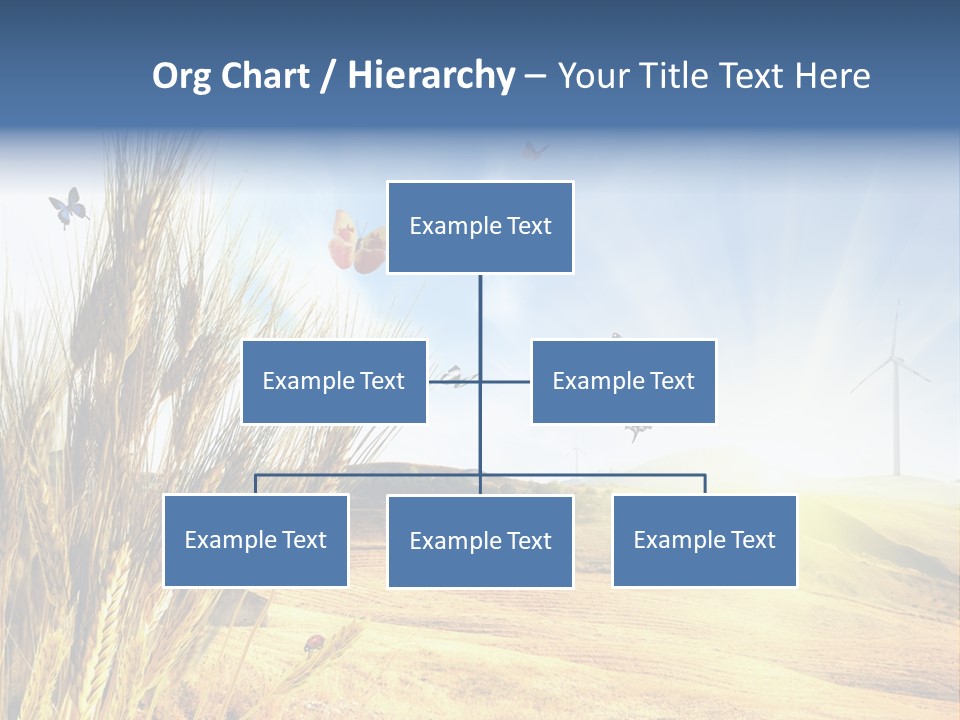 Org Chart / Hierarchy – Your Title Text Here

Example Text

Example Text

Example Text

Example Text

Example Text

Example Text